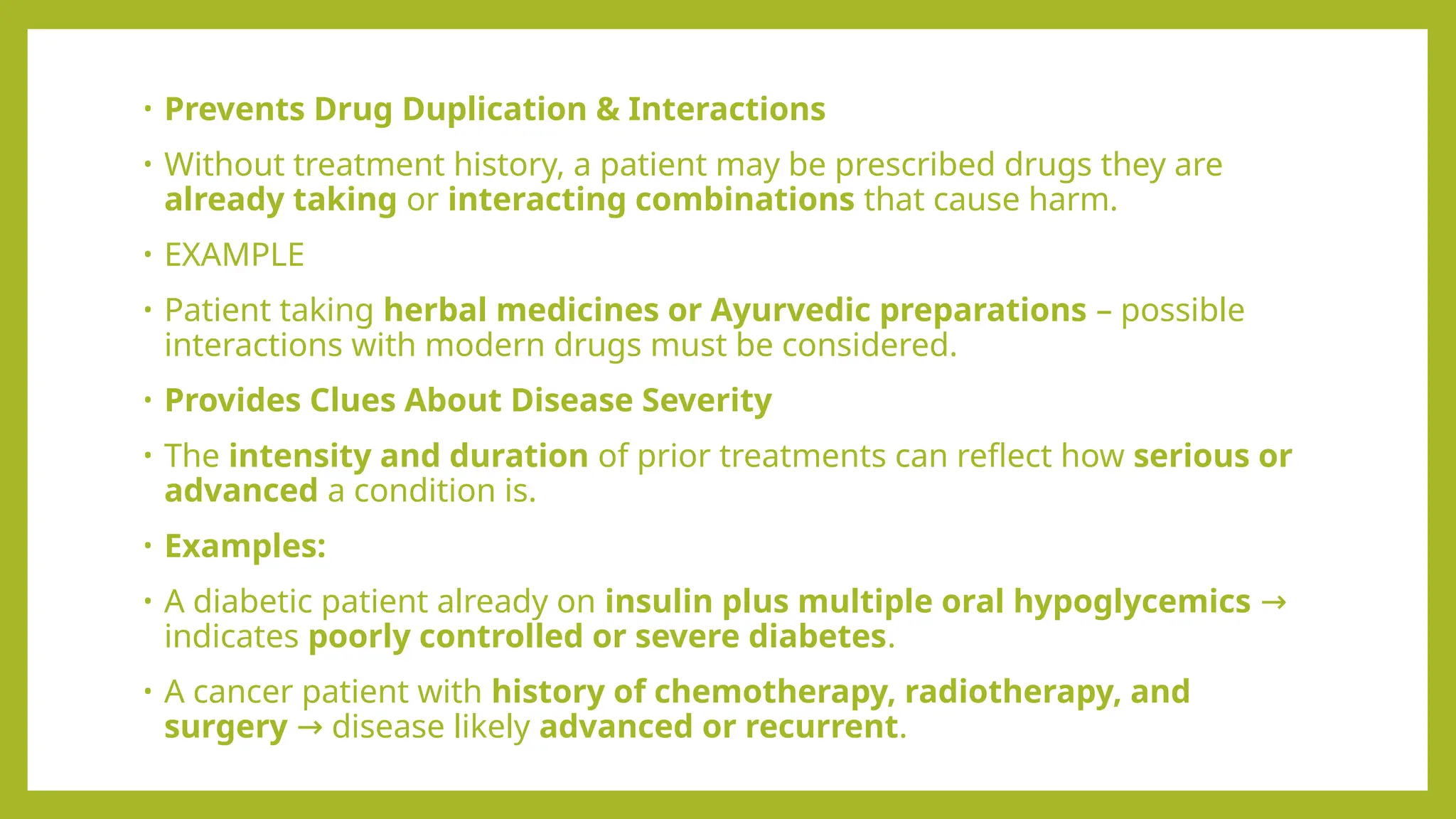 • Prevents Drug Duplication & Interactions

• Without treatment history, a patient may be prescribed drugs they are already taking or interacting combinations that cause harm.

• EXAMPLE

• Patient taking herbal medicines or Ayurvedic preparations – possible interactions with modern drugs must be considered.

• Provides Clues About Disease Severity

• The intensity and duration of prior treatments can reflect how serious or advanced a condition is.

• Examples:

• A diabetic patient already on insulin plus multiple oral hypoglycemics → indicates poorly controlled or severe diabetes.

• A cancer patient with history of chemotherapy, radiotherapy, and surgery → disease likely advanced or recurrent.